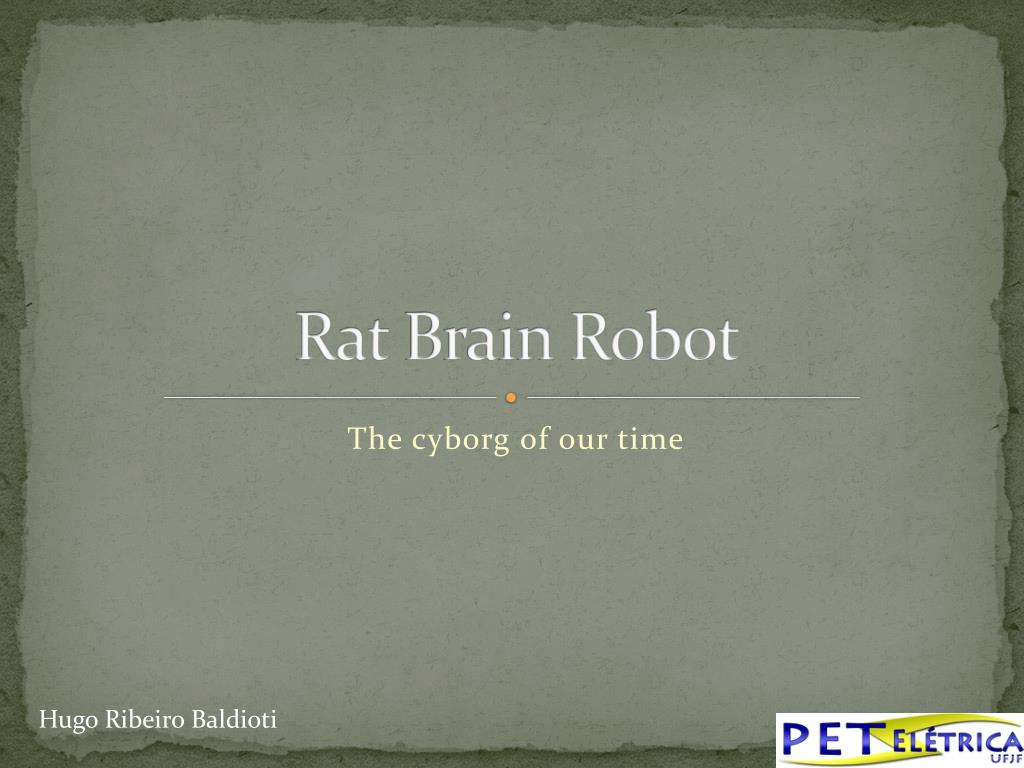 Rat Brain Robot

The cyborg of our time

Hugo Ribeiro Baldioti

PET ELÉTRICA UFJF